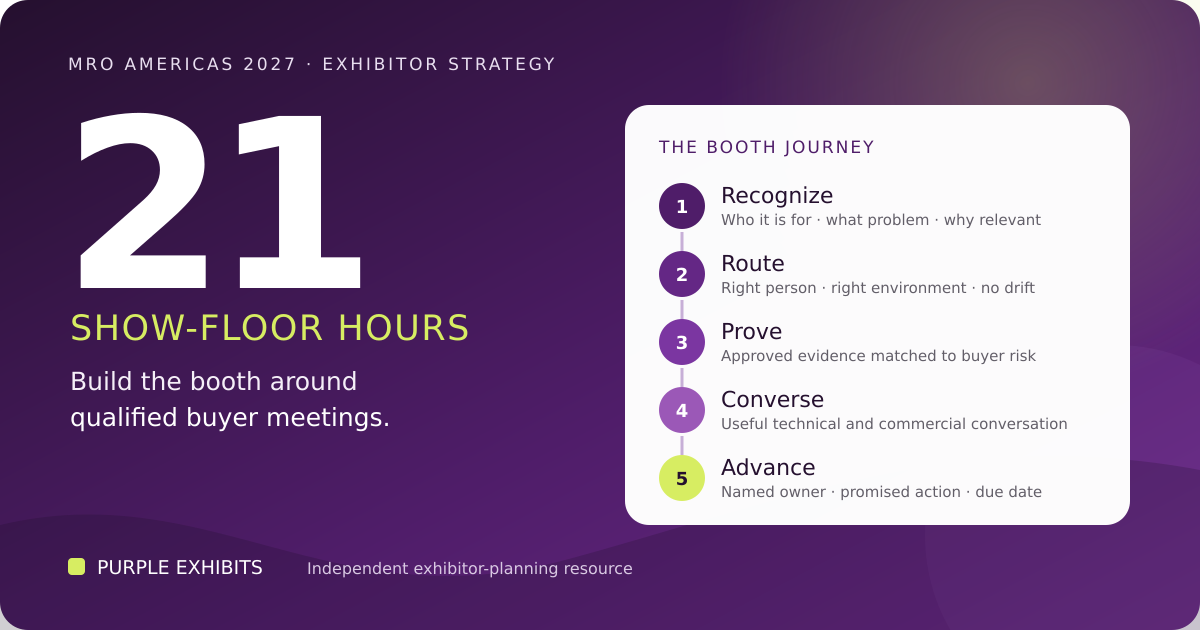 MRO AMERICAS 2027 · EXHIBITOR STRATEGY

21

SHOW-FLOOR HOURS

Build the booth around qualified buyer meetings.

THE BOOTH JOURNEY

1 Recognize
Who it is for · what problem · why relevant

2 Route
Right person · right environment · no drift

3 Prove
Approved evidence matched to buyer risk

4 Converse
Useful technical and commercial conversation

5 Advance
Named owner · promised action · due date

PURPLE EXHIBITS

Independent exhibitor-planning resource